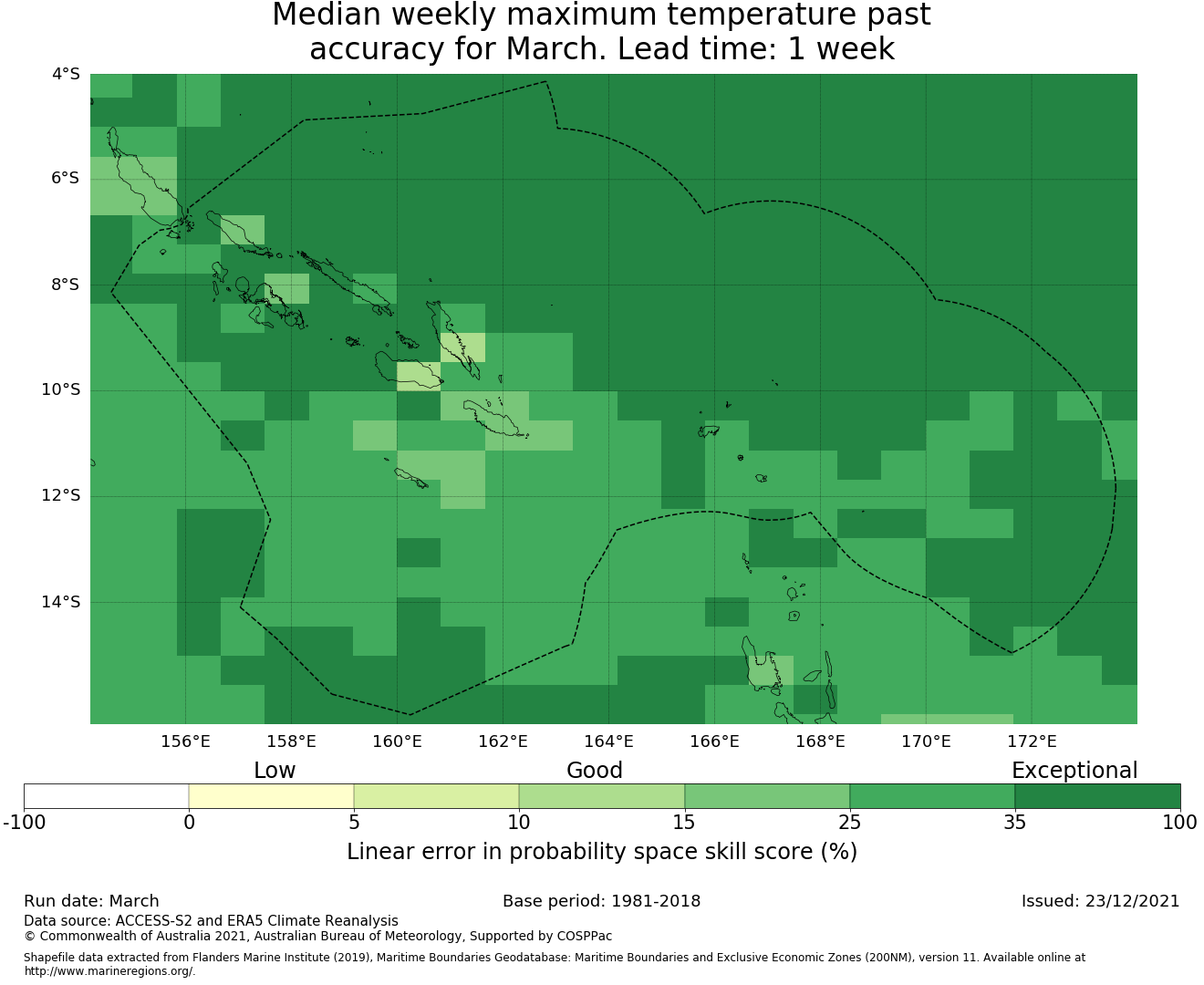 Median weekly maximum temperature past accuracy for March. Lead time: 1 week

4°S
6°S
8°S
10°S
12°S
14°S

156°E 158°E 160°E 162°E 164°E 166°E 168°E 170°E 172°E

Low
Good
Exceptional

-100 0 5 10 15 25 35 100

Linear error in probability space skill score (%)

Run date: March
Base period: 1981-2018
Issued: 23/12/2021

Data source: ACCESS-S2 and ERA5 Climate Reanalysis
© Commonwealth of Australia 2021, Australian Bureau of Meteorology, Supported by COSPPac

Shapefile data extracted from Flanders Marine Institute (2019), Maritime Boundaries Geodatabase: Maritime Boundaries and Exclusive Economic Zones (200NM), version 11. Available online at http://www.marineregions.org/.